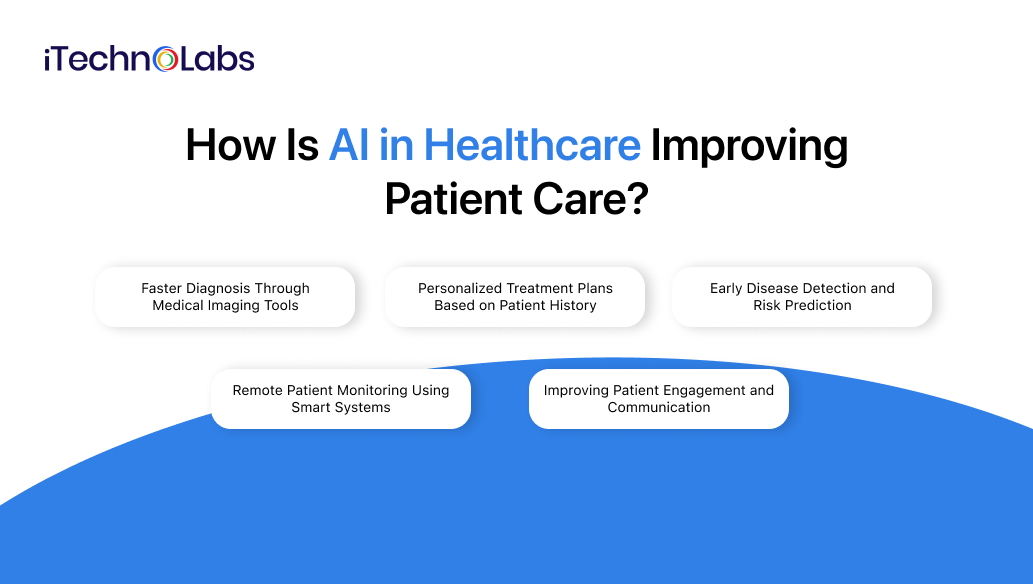 iTechnoLabs

How Is AI in Healthcare Improving Patient Care?

Faster Diagnosis Through Medical Imaging Tools

Personalized Treatment Plans Based on Patient History

Early Disease Detection and Risk Prediction

Remote Patient Monitoring Using Smart Systems

Improving Patient Engagement and Communication